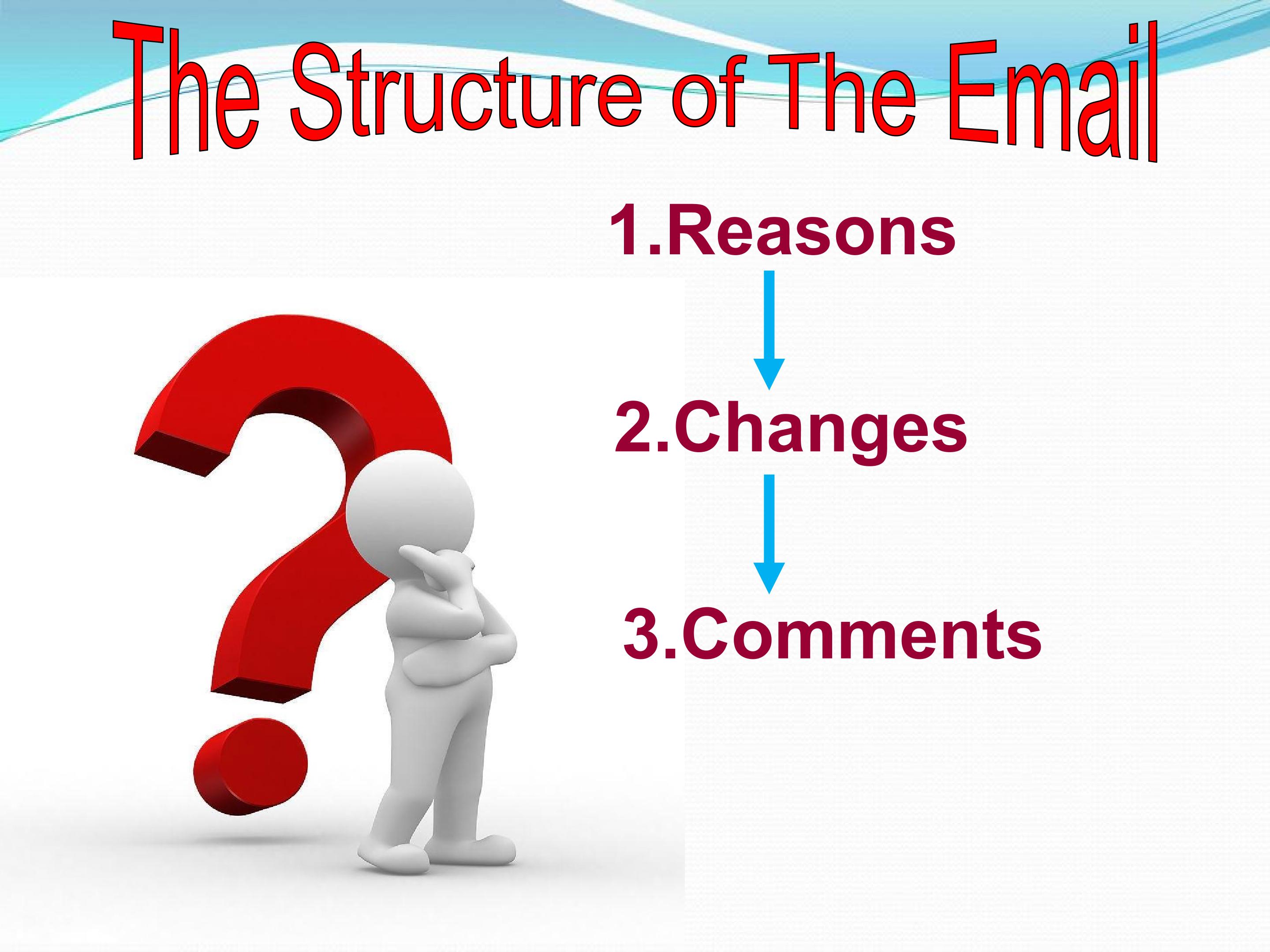 The Structure of The Email

1.Reasons

2.Changes

3.Comments